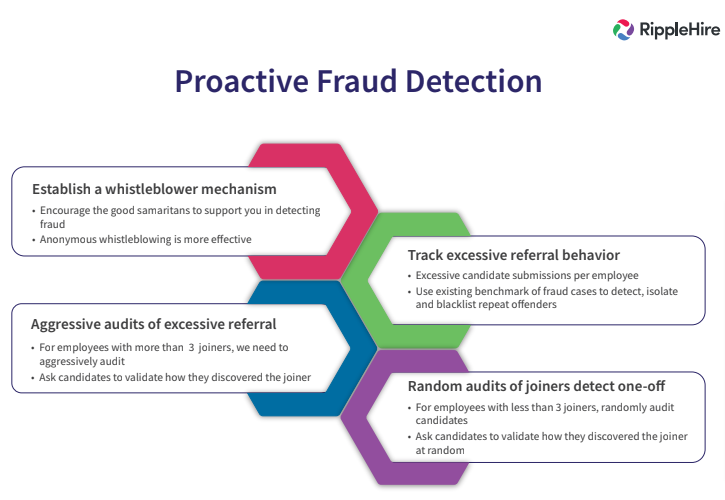 RippleHire

Proactive Fraud Detection

Establish a whistleblower mechanism
• Encourage the good samaritans to support you in detecting fraud
• Anonymous whistleblowing is more effective

Track excessive referral behavior
• Excessive candidate submissions per employee
• Use existing benchmark of fraud cases to detect, isolate and blacklist repeat offenders

Aggressive audits of excessive referral
• For employees with more than 3 joiners, we need to aggressively audit
• Ask candidates to validate how they discovered the joiner

Random audits of joiners detect one-off
• For employees with less than 3 joiners, randomly audit candidates
• Ask candidates to validate how they discovered the joiner at random